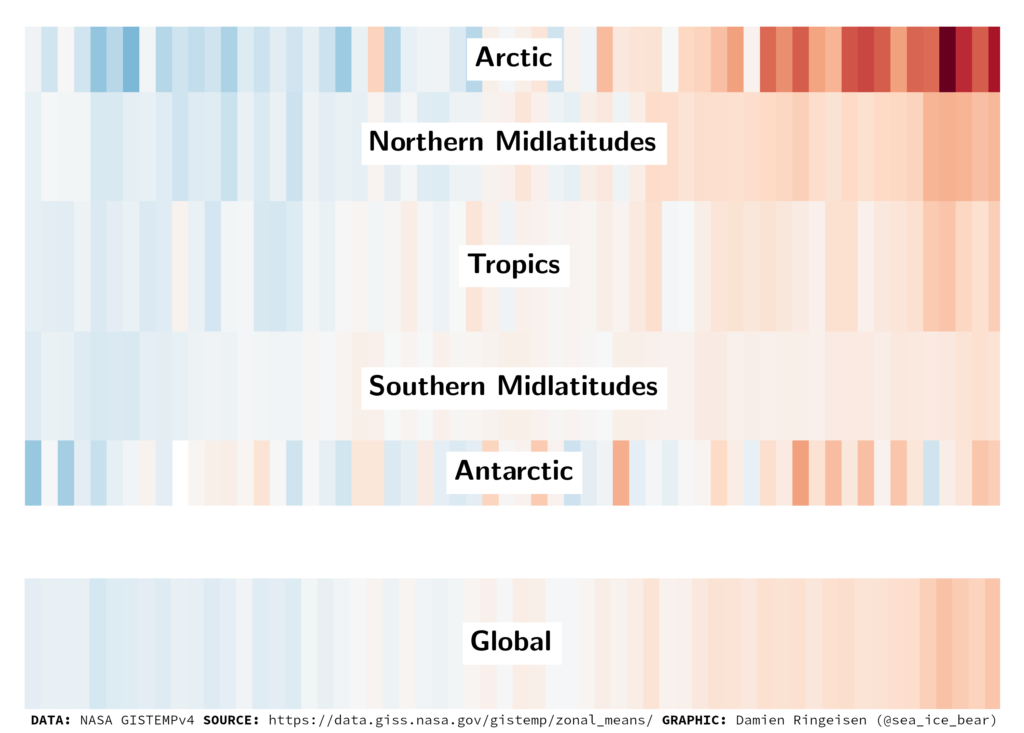 Arctic

Northern Midlatitudes

Tropics

Southern Midlatitudes

Antarctic

Global

DATA: NASA GISTEMPv4 SOURCE: https://data.giss.nasa.gov/gistemp/zonal_means/ GRAPHIC: Damien Ringeisen (@sea_ice_bear)